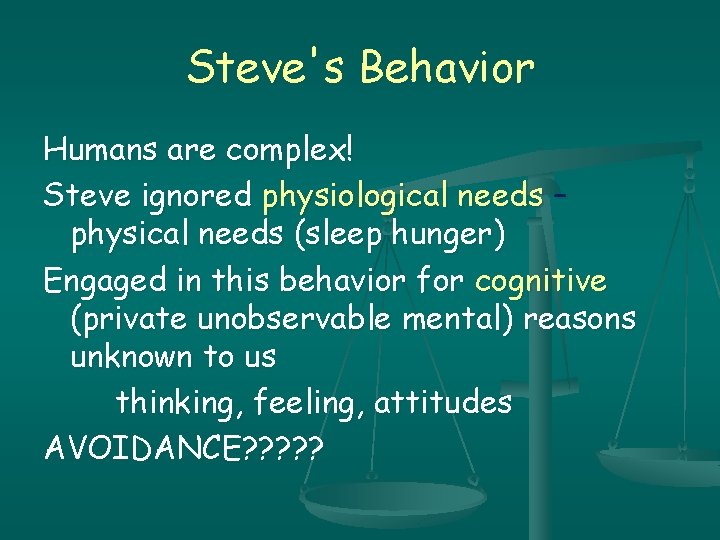 Steve's Behavior

Humans are complex!

Steve ignored physiological needs - physical needs (sleep hunger)

Engaged in this behavior for cognitive (private unobservable mental) reasons unknown to us

thinking, feeling, attitudes

AVOIDANCE?????